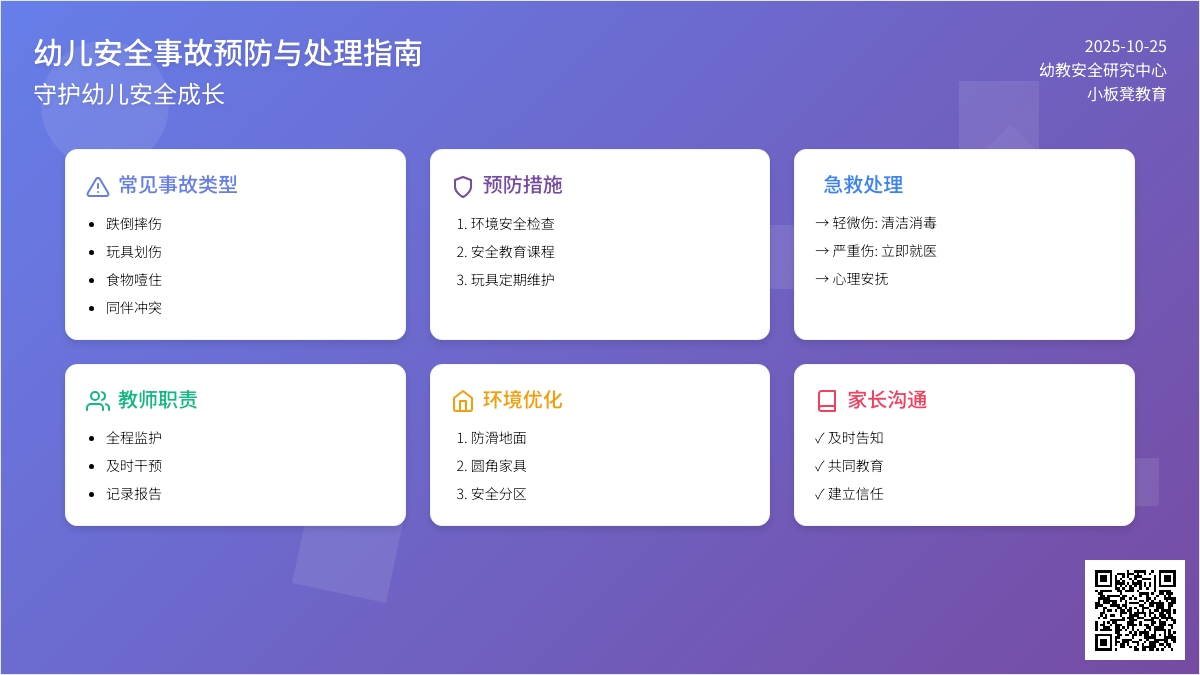 幼儿安全事故预防与处理指南

守护幼儿安全成长

2025-10-25
幼教安全研究中心
小板凳教育

常见事故类型

- 跌倒摔伤
- 玩具划伤
- 食物噎住
- 同伴冲突

预防措施

1. 环境安全检查
2. 安全教育课程
3. 玩具定期维护

急救处理

→ 轻微伤: 清洁消毒
→ 严重伤: 立即就医
→ 心理安抚

教师职责

- 全程监护
- 及时干预
- 记录报告

环境优化

1. 防滑地面
2. 圆角家具
3. 安全分区

家长沟通

✓ 及时告知
✓ 共同教育
✓ 建立信任